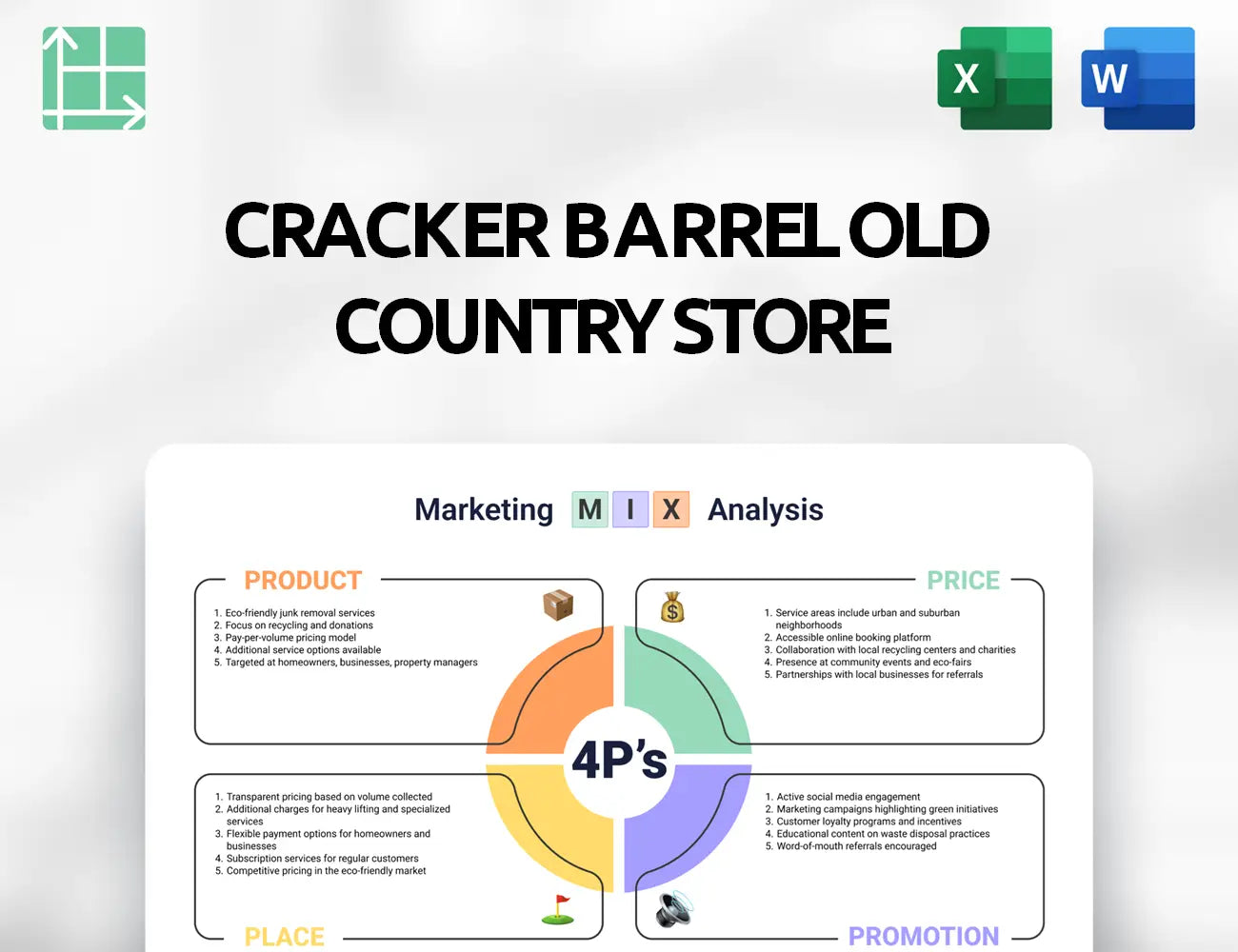 X

W

CRACKER BARREL OLD COUNTRY STORE

Marketing M I X Analysis

PRODUCT

1. Eco-friendly junk removal services
2. Focus on recycling and donations
3. Pay-per-volume pricing model
4. Additional service options available
5. Targeted at homeowners, businesses, property managers

PRICE

1. Service areas include urban and suburban neighborhoods
2. Accessible online booking platform
3. Collaboration with local recycling centers and charities
4. Presence at community events and eco-fairs
5. Partnerships with local businesses for referrals

4P's

1. Transparent pricing based on volume collected
2. Additional charges for heavy lifting and specialized services
3. Flexible payment options for homeowners and businesses
4. Subscription services for regular customers
5. Competitive pricing in the eco-friendly market

PLACE

1. Active social media engagement
2. Marketing campaigns highlighting green initiatives
3. Customer loyalty programs and incentives
4. Educational content on waste disposal practices
5. Word-of-mouth referrals encouraged

PROMOTION